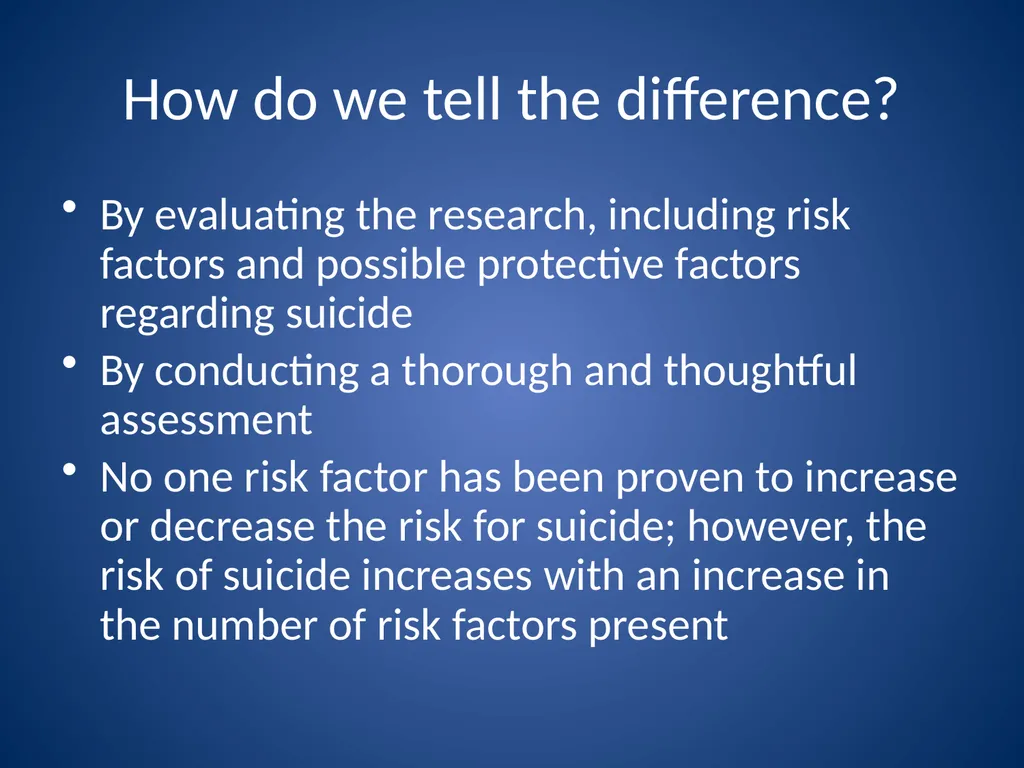 How do we tell the difference?

• By evaluating the research, including risk factors and possible protective factors regarding suicide
• By conducting a thorough and thoughtful assessment
• No one risk factor has been proven to increase or decrease the risk for suicide; however, the risk of suicide increases with an increase in the number of risk factors present